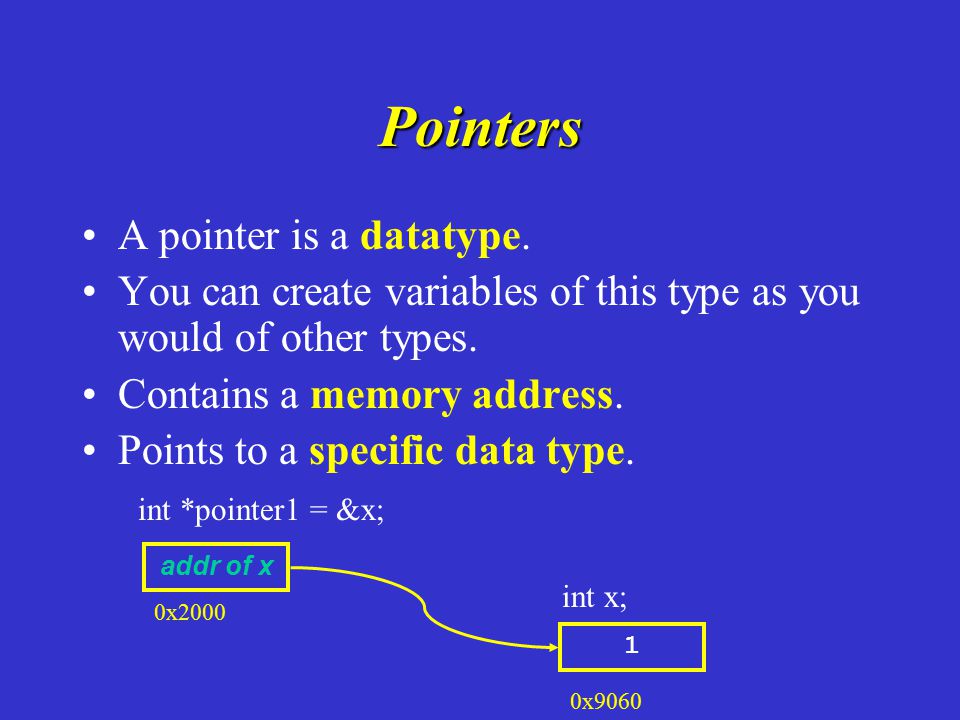 Pointers

• A pointer is a datatype.
• You can create variables of this type as you would of other types.
• Contains a memory address.
• Points to a specific data type.

int *pointer1 = &x;

addr of x

0x2000

int x;

1

0x9060